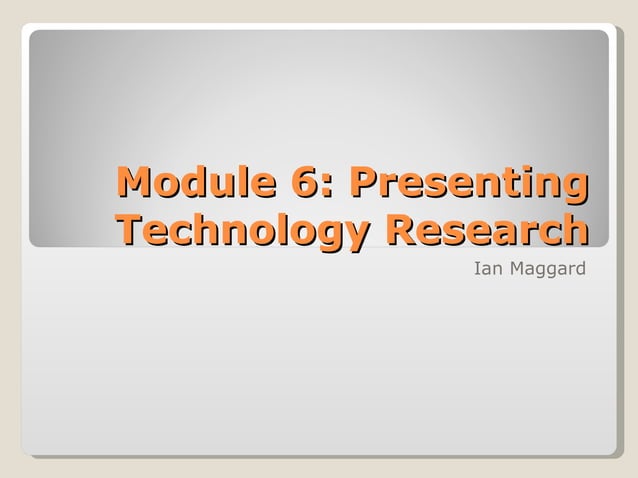 Module 6: Presenting Technology Research

Ian Maggard